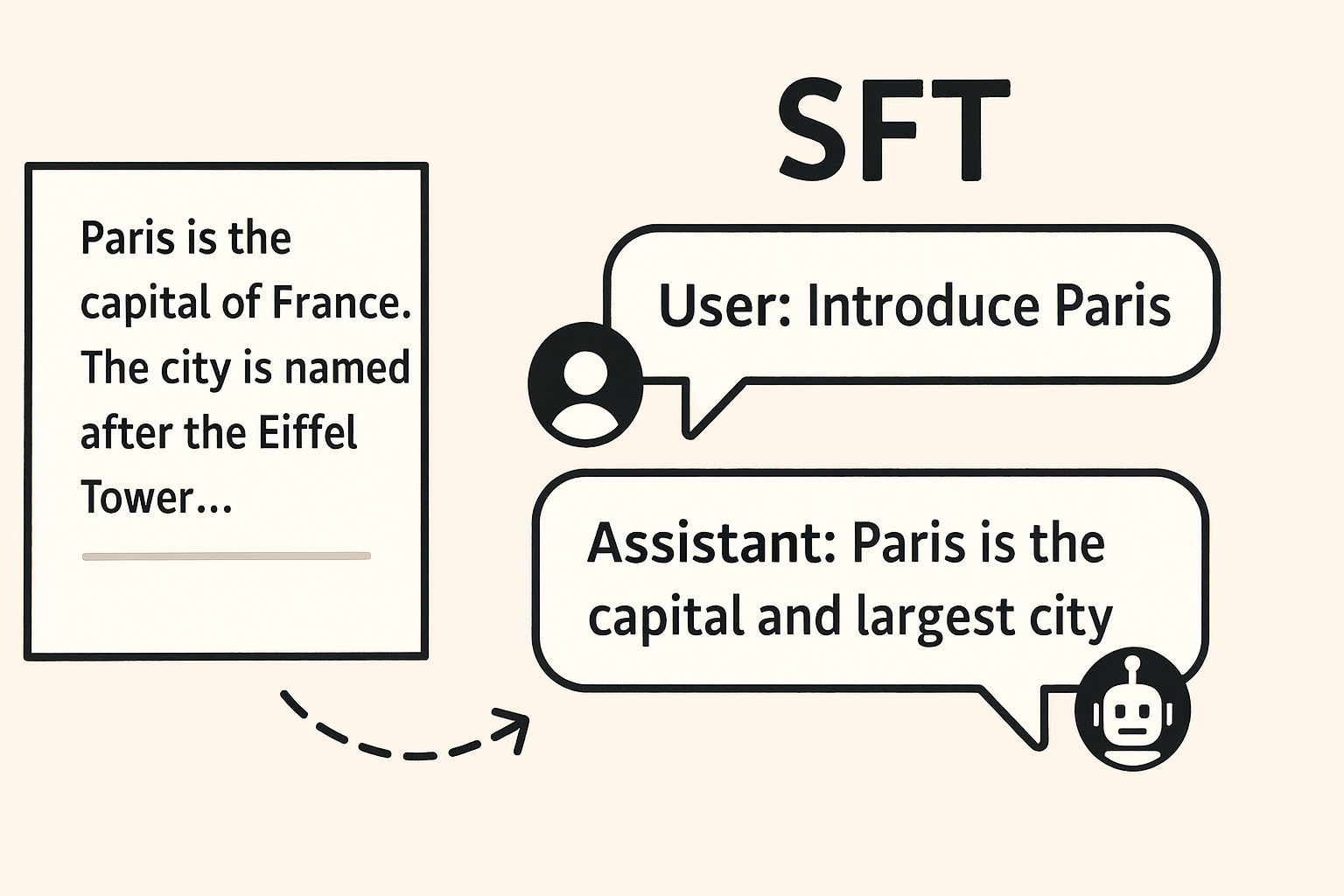 Paris is the capital of France. The city is named after the Eiffel Tower...

SFT

User: Introduce Paris

Assistant: Paris is the capital and largest city